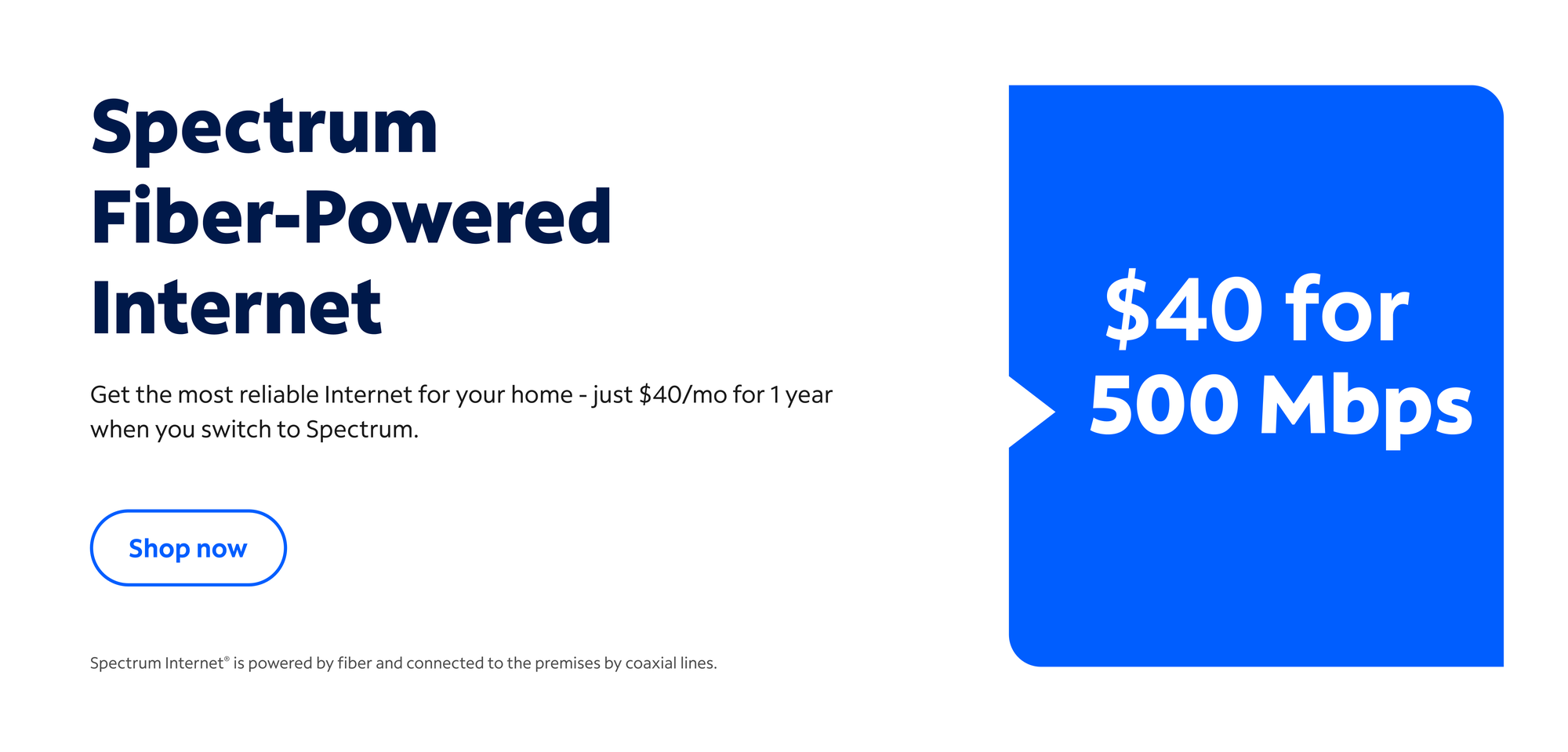 Spectrum Fiber-Powered Internet

Get the most reliable Internet for your home - just \$40/mo for 1 year when you switch to Spectrum.

Shop now

Spectrum Internet® is powered by fiber and connected to the premises by coaxial lines.

\$40 for 500 Mbps